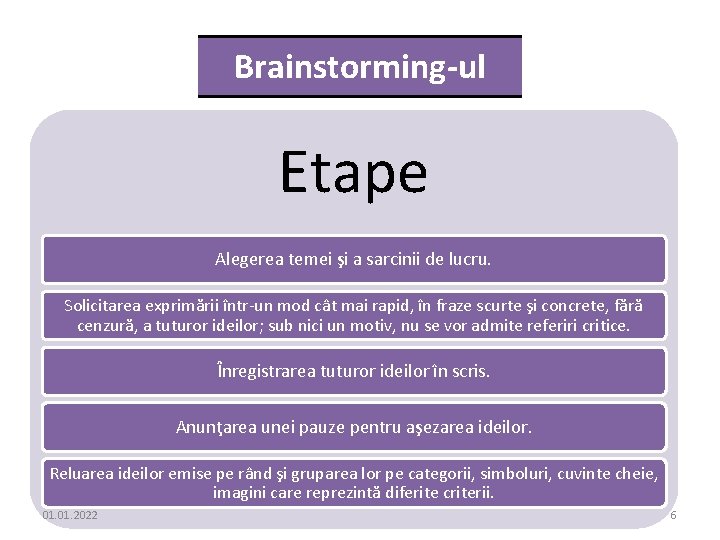 Brainstorming-ul

Etape

Alegerea temei şi a sarcinii de lucru.

Solicitarea exprimării într-un mod cât mai rapid, în fraze scurte şi concrete, fără cenzură, a tuturor ideilor; sub nici un motiv, nu se vor admite referiri critice.

Înregistrarea tuturor ideilor în scris.

Anunţarea unei pauze pentru aşezarea ideilor.

Reluarea ideilor emise pe rând şi gruparea lor pe categorii, simboluri, cuvinte cheie, imagini care reprezintă diferite criterii.

01.01.2022

6